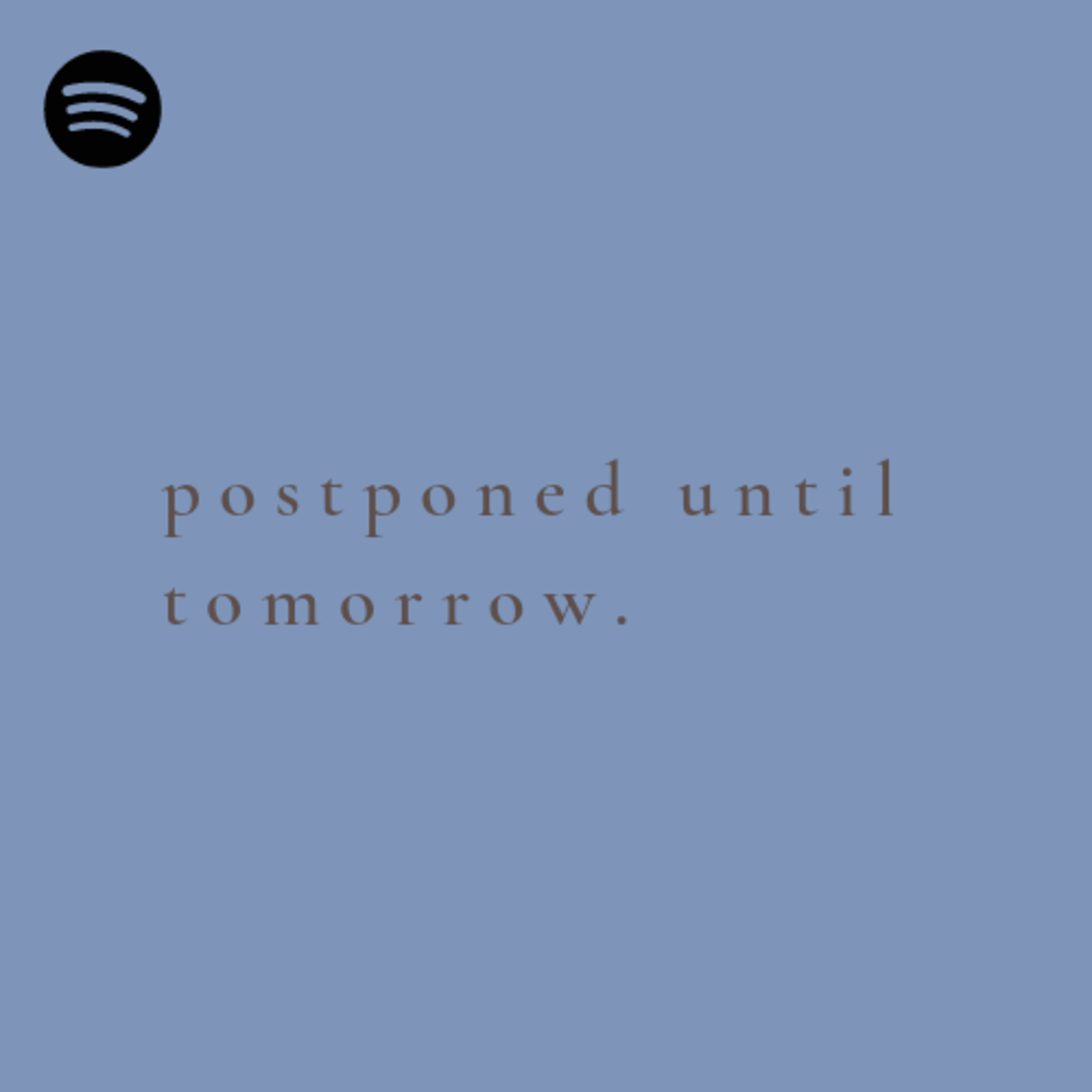 postponed until tomorrow.